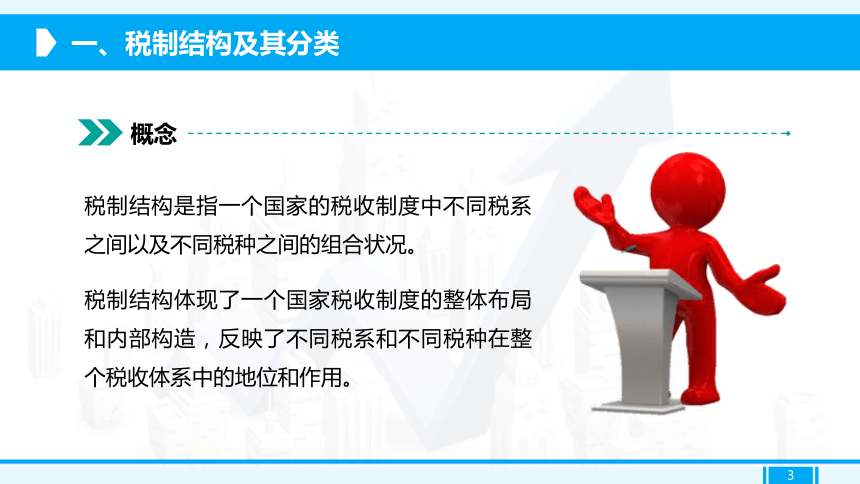 一、税制结构及其分类

概念

税制结构是指一个国家的税收制度中不同税系之间以及不同税种之间的组合状况。

税制结构体现了一个国家税收制度的整体布局和内部构造，反映了不同税系和不同税种在整个税收体系中的地位和作用。

3